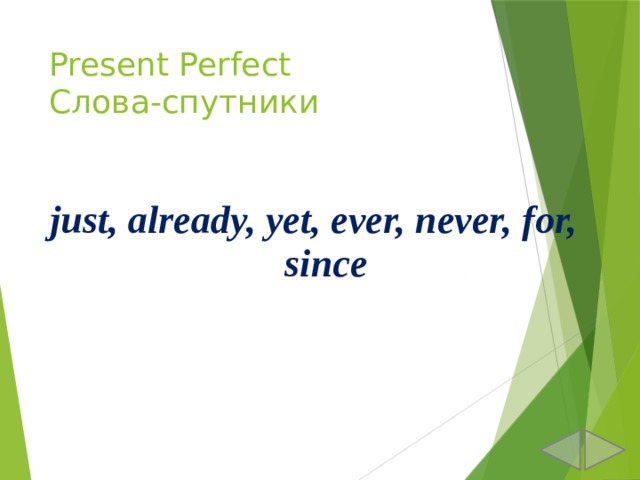 Present Perfect
Слова-спутники

just, already, yet, ever, never, for, since